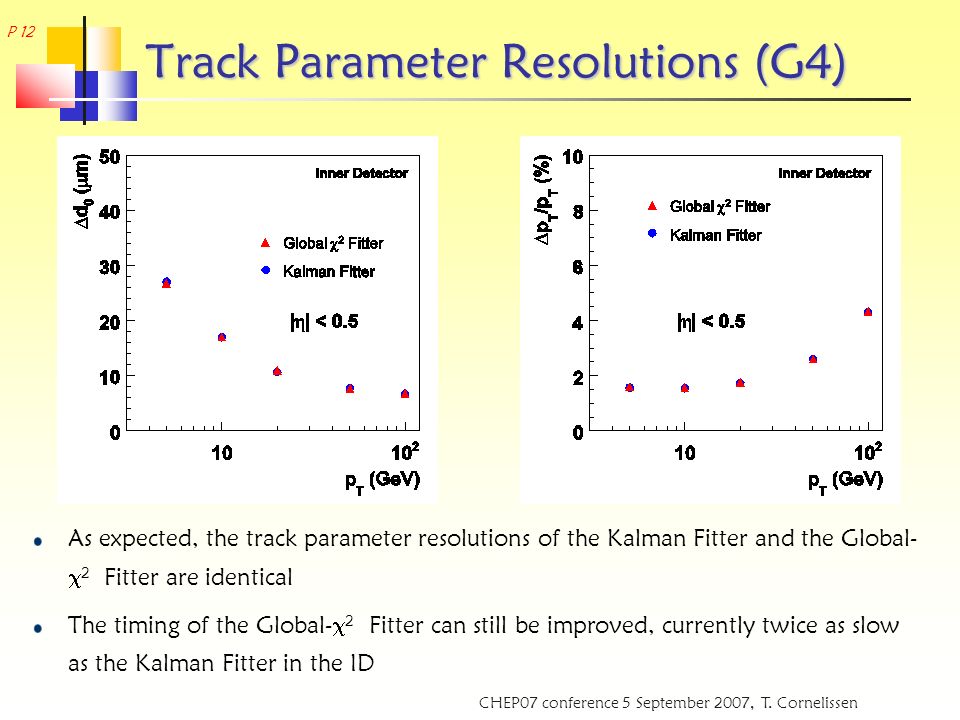 P 12

Track Parameter Resolutions (G4)

$\Delta d_0$ ($\mu$m)

50
40
30
20
10
0

Inner Detector

Global $\chi^2$ Fitter
Kalman Fitter

$|\eta| < 0.5$

10 $10^2$

$p_T$ (GeV)

$\Delta p_T/p_T$ (%)

10
8
6
4
2
0

Inner Detector

Global $\chi^2$ Fitter
Kalman Fitter

$|\eta| < 0.5$

10 $10^2$

$p_T$ (GeV)

As expected, the track parameter resolutions of the Kalman Fitter and the Global-$\chi^2$ Fitter are identical

The timing of the Global-$\chi^2$ Fitter can still be improved, currently twice as slow as the Kalman Fitter in the ID

CHEP07 conference 5 September 2007, T. Cornelissen